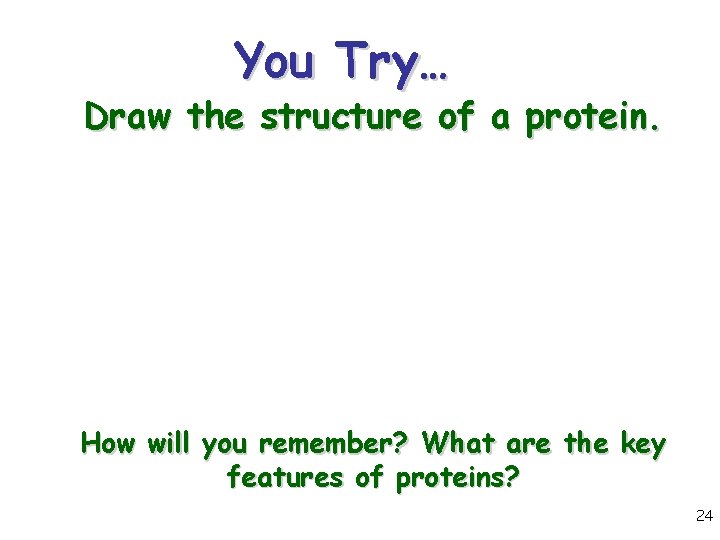 You Try…

Draw the structure of a protein.

How will you remember? What are the key features of proteins?

24